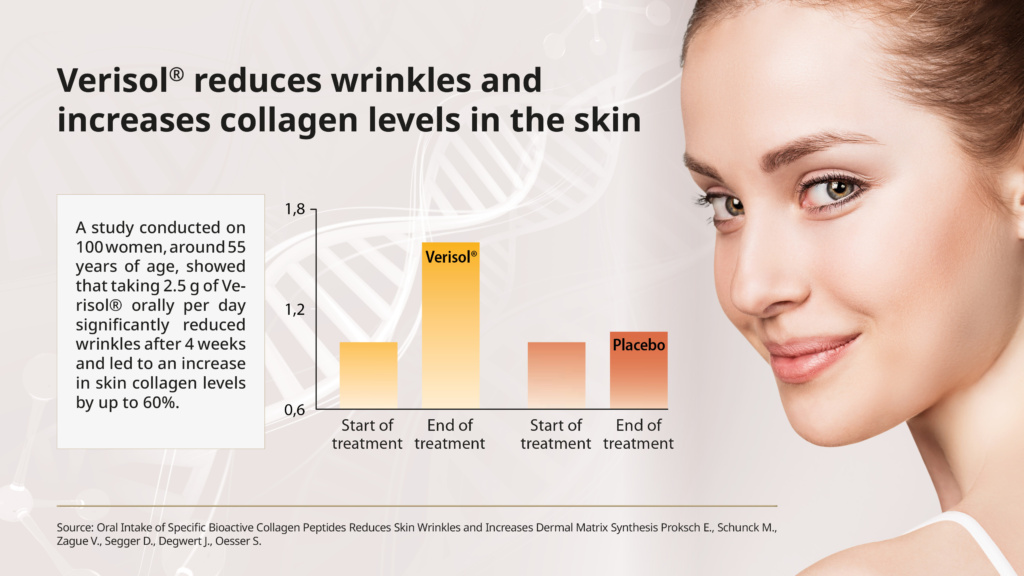 Verisol® reduces wrinkles and increases collagen levels in the skin

A study conducted on 100 women, around 55 years of age, showed that taking 2.5 g of Verisol® orally per day significantly reduced wrinkles after 4 weeks and led to an increase in skin collagen levels by up to 60%.

1,8
1,2
0,6

Verisol®
Placebo

Start of treatment
End of treatment
Start of treatment
End of treatment

Source: Oral Intake of Specific Bioactive Collagen Peptides Reduces Skin Wrinkles and Increases Dermal Matrix Synthesis Proksch E., Schunck M., Zague V., Segger D., Degwert J., Oesser S.